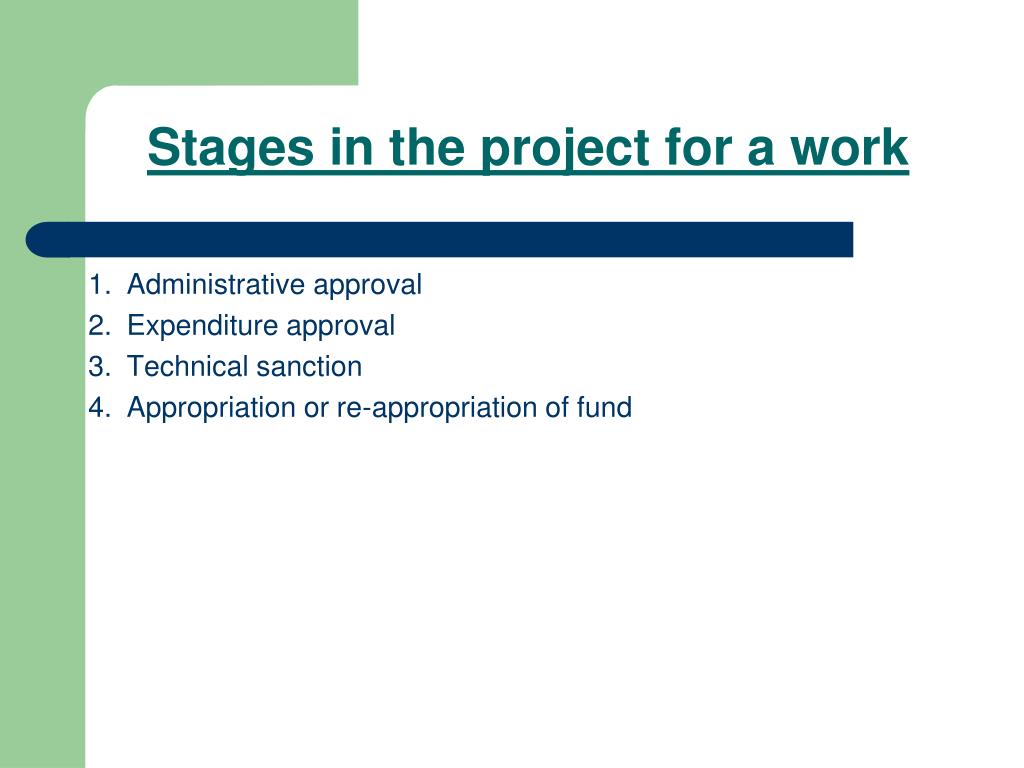 Stages in the project for a work

1. Administrative approval
2. Expenditure approval
3. Technical sanction
4. Appropriation or re-appropriation of fund